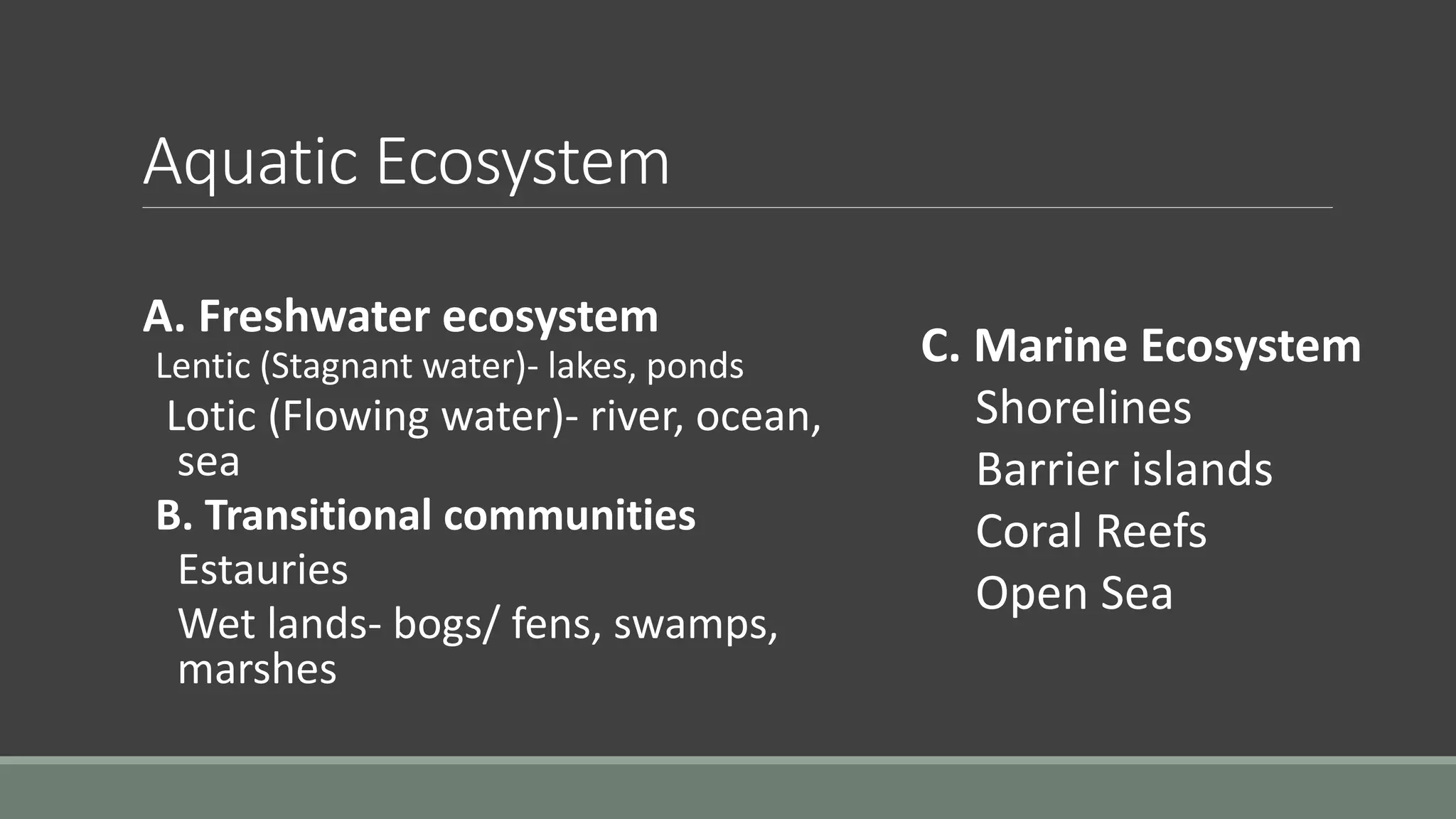 Aquatic Ecosystem

A. Freshwater ecosystem
Lentic (Stagnant water)- lakes, ponds
Lotic (Flowing water)- river, ocean, sea
B. Transitional communities
Estauries
Wet lands- bogs/ fens, swamps, marshes

C. Marine Ecosystem
Shorelines
Barrier islands
Coral Reefs
Open Sea